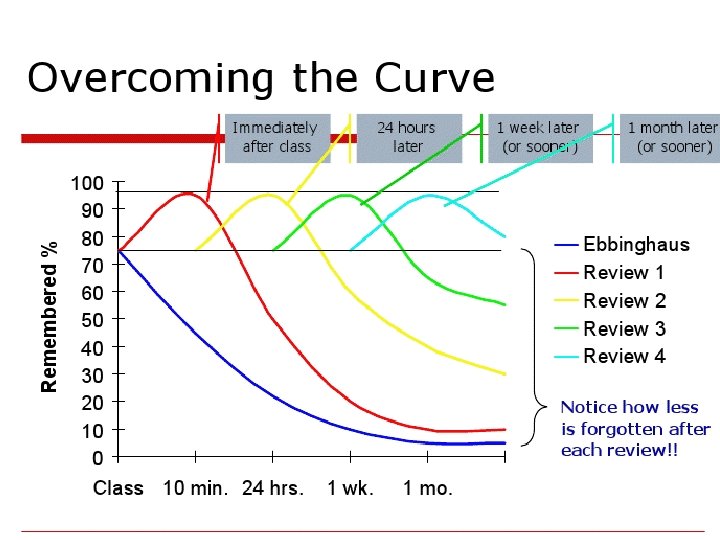 Overcoming the Curve

Immediately after class

24 hours later

1 week later (or sooner)

1 month later (or sooner)

Remembered %

100
90
80
70
60
50
40
30
20
10
0

Class 10 min. 24 hrs. 1 wk. 1 mo.

Ebbinghaus
Review 1
Review 2
Review 3
Review 4

Notice how less is forgotten after each review!!